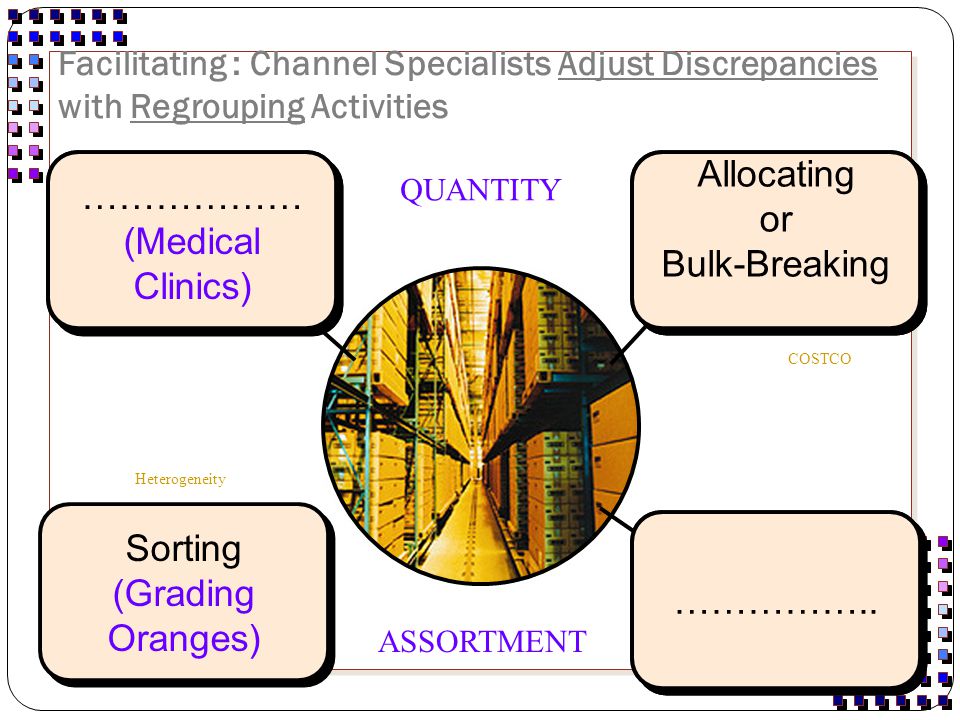 Facilitating : Channel Specialists Adjust Discrepancies with Regrouping Activities

………………
(Medical Clinics)

QUANTITY

Allocating or Bulk-Breaking

COSTCO

Heterogeneity

Sorting
(Grading Oranges)

ASSORTMENT

……………..